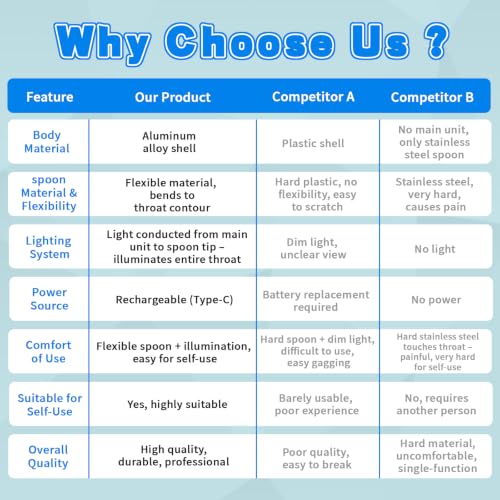 Why Choose Us ?

| Feature | Our Product | Competitor A | Competitor B |
|---|---|---|---|
| Body Material | Aluminum alloy shell | Plastic shell | No main unit, only stainless steel spoon |
| spoon Material & Flexibility | Flexible material, bends to throat contour | Hard plastic, no flexibility, easy to scratch | Stainless steel, very hard, causes pain |
| Lighting System | Light conducted from main unit to spoon tip – illuminates entire throat | Dim light, unclear view | No light |
| Power Source | Rechargeable (Type-C) | Battery replacement required | No power |
| Comfort of Use | Flexible spoon + illumination, easy for self-use | Hard spoon + dim light, difficult to use, easy gagging | Hard stainless steel touches throat – painful, very hard for self-use |
| Suitable for Self-Use | Yes, highly suitable | Barely usable, poor experience | No, requires another person |
| Overall Quality | High quality, durable, professional | Poor quality, easy to break | Hard material, uncomfortable, single-function |